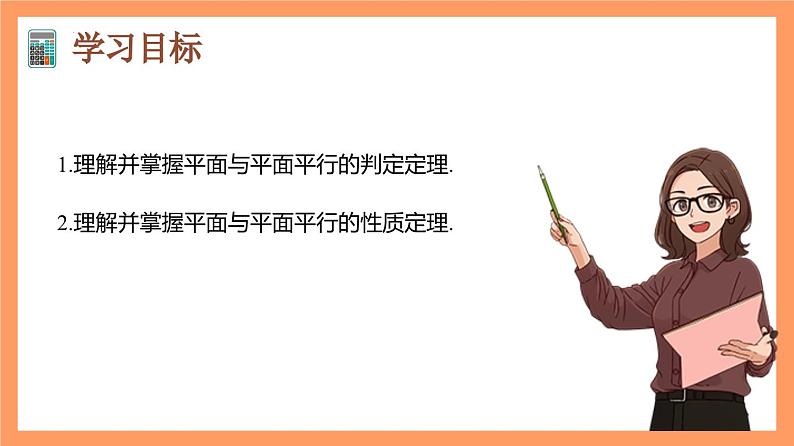 学习目标

1.理解并掌握平面与平面平行的判定定理.

2.理解并掌握平面与平面平行的性质定理.